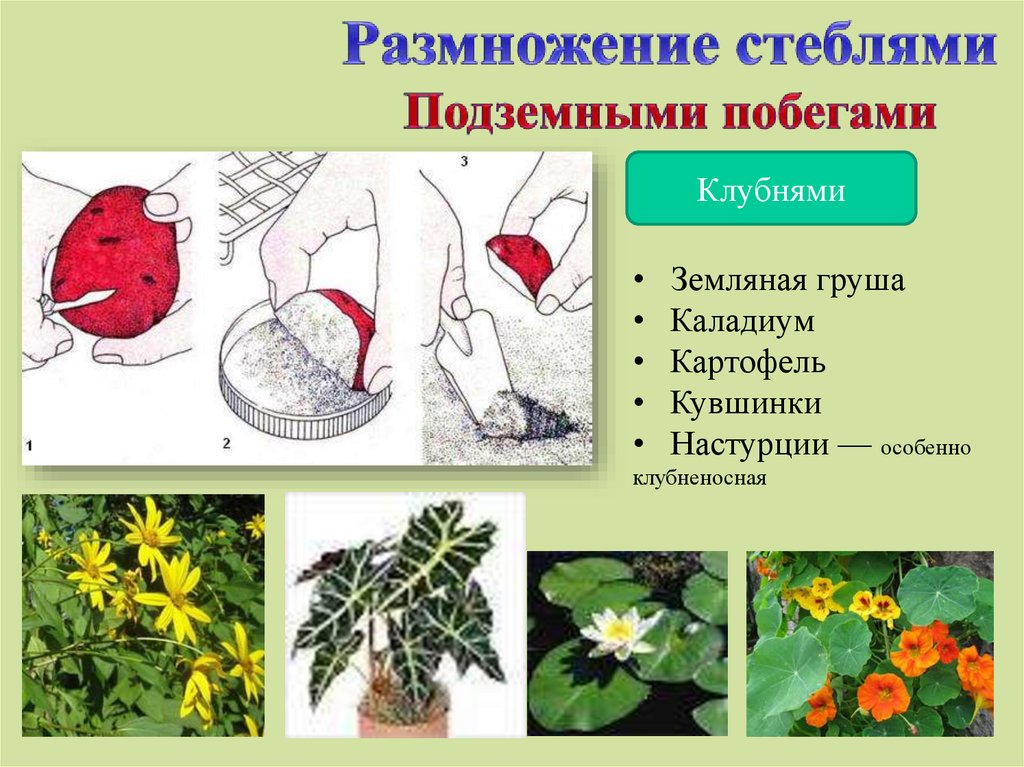 Размножение стеблями

Подземными побегами

1 2 3

Клубнями

• Земляная груша
• Каладиум
• Картофель
• Кувшинки
• Настурции — особенно клубненосная